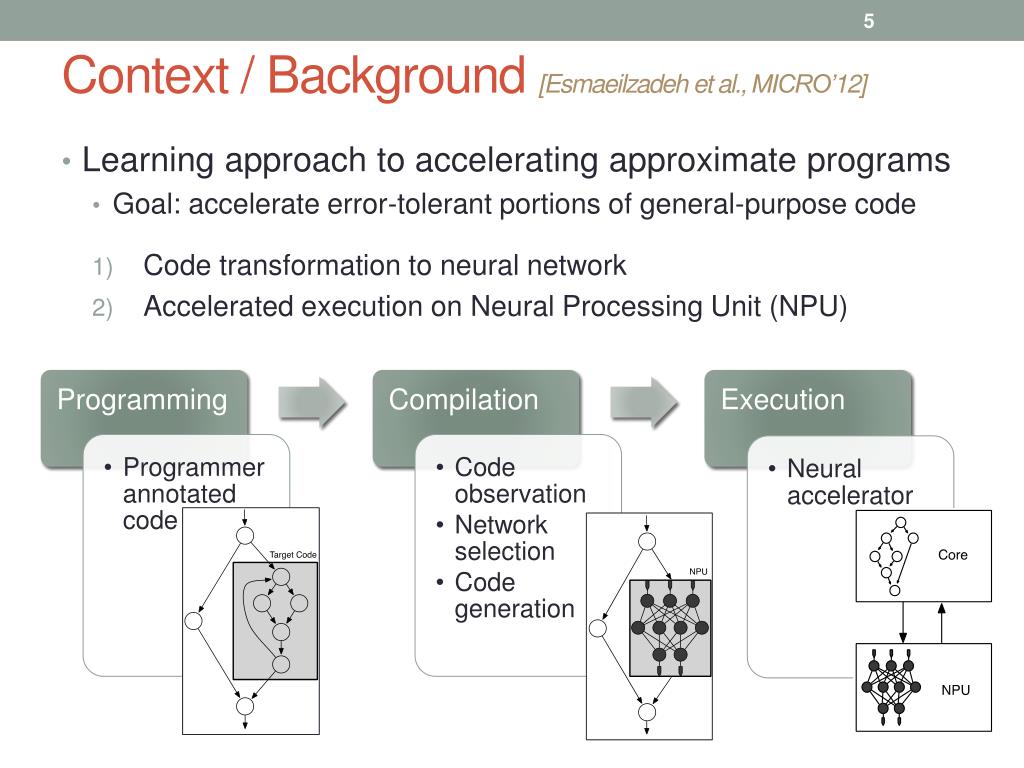 5

Context / Background [Esmaeilzadeh et al., MICRO'12]

• Learning approach to accelerating approximate programs
• Goal: accelerate error-tolerant portions of general-purpose code

1) Code transformation to neural network
2) Accelerated execution on Neural Processing Unit (NPU)

Programming
• Programmer annotated code
Target Code

Compilation
• Code observation
• Network selection
• Code generation
NPU

Execution
• Neural accelerator
Core
NPU